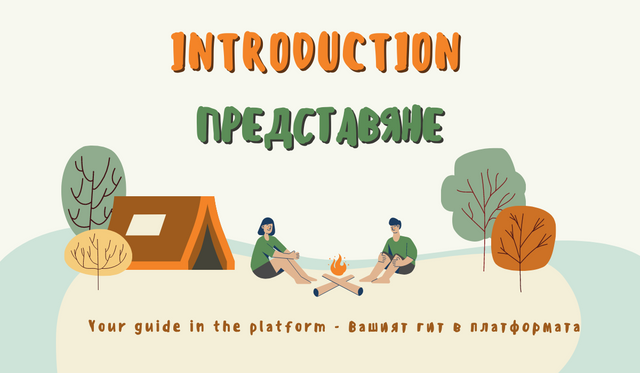 INTRODUCTION

ПРЕДСТАВЯНЕ

Your guide in the platform - Вашият гит в платформата